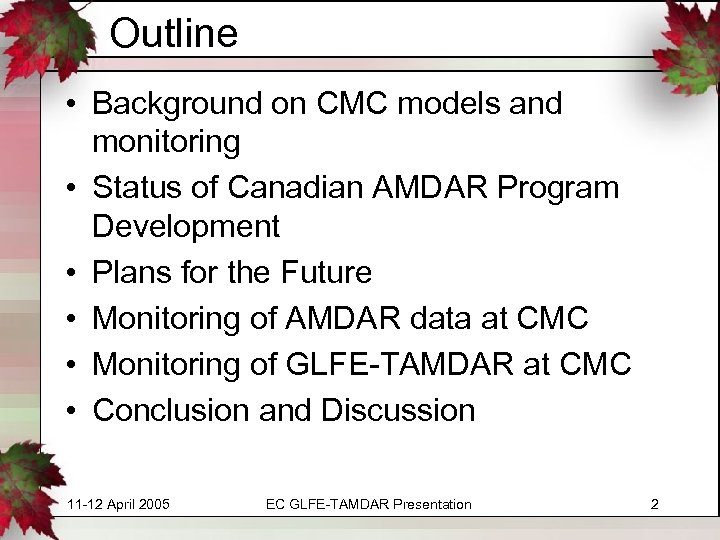 Outline

• Background on CMC models and monitoring
• Status of Canadian AMDAR Program Development
• Plans for the Future
• Monitoring of AMDAR data at CMC
• Monitoring of GLFE-TAMDAR at CMC
• Conclusion and Discussion

11-12 April 2005
EC GLFE-TAMDAR Presentation
2